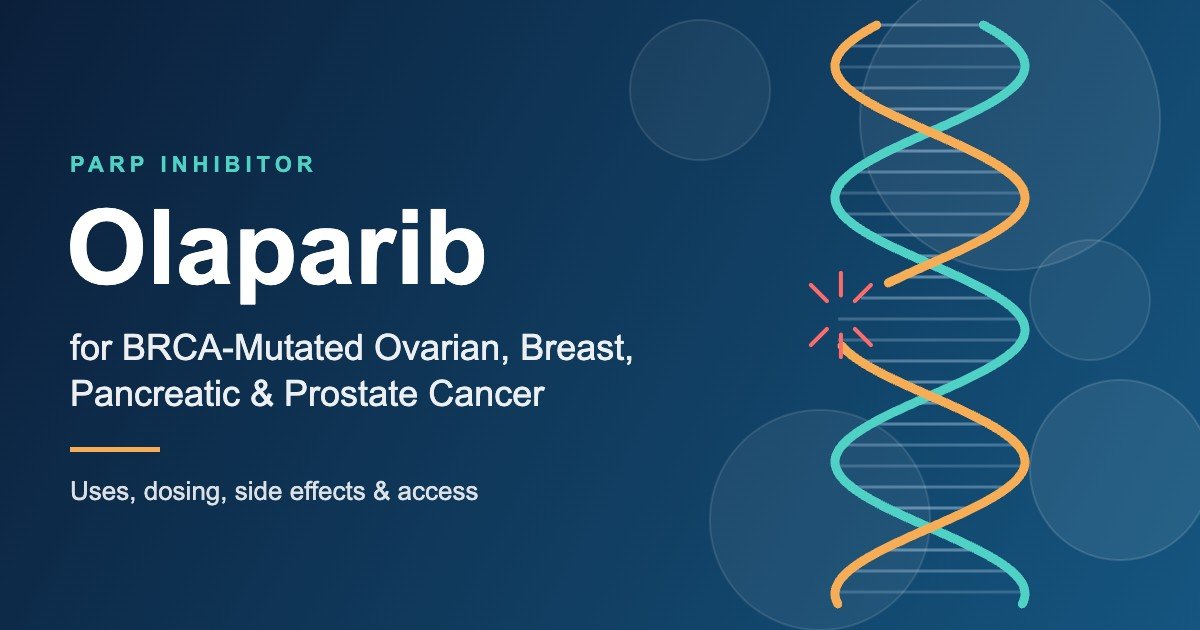 PARP INHIBITOR

Olaparib

for BRCA-Mutated Ovarian, Breast, Pancreatic & Prostate Cancer

Uses, dosing, side effects & access